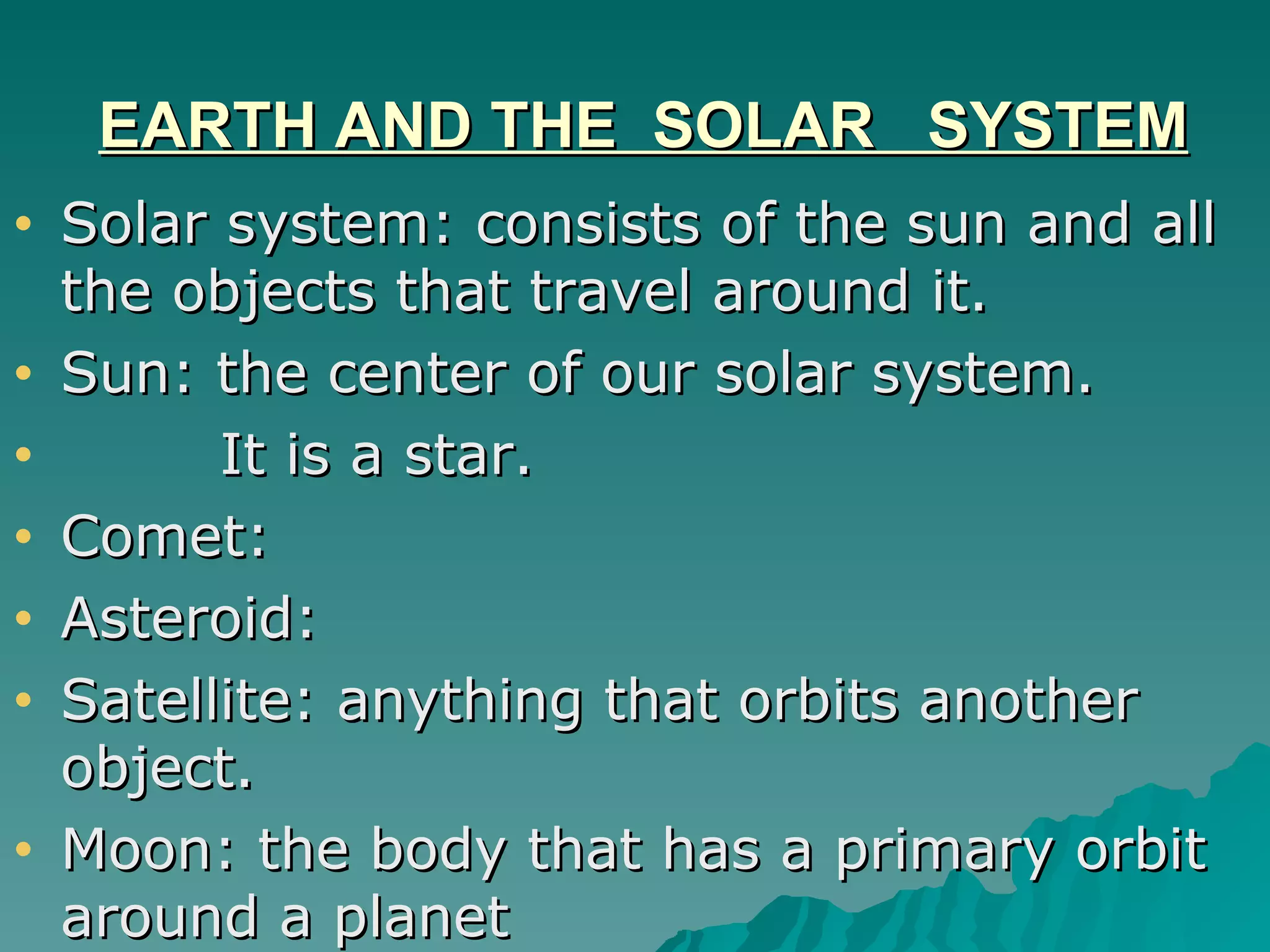 EARTH AND THE SOLAR SYSTEM

• Solar system: consists of the sun and all the objects that travel around it.
• Sun: the center of our solar system.
• It is a star.
• Comet:
• Asteroid:
• Satellite: anything that orbits another object.
• Moon: the body that has a primary orbit around a planet